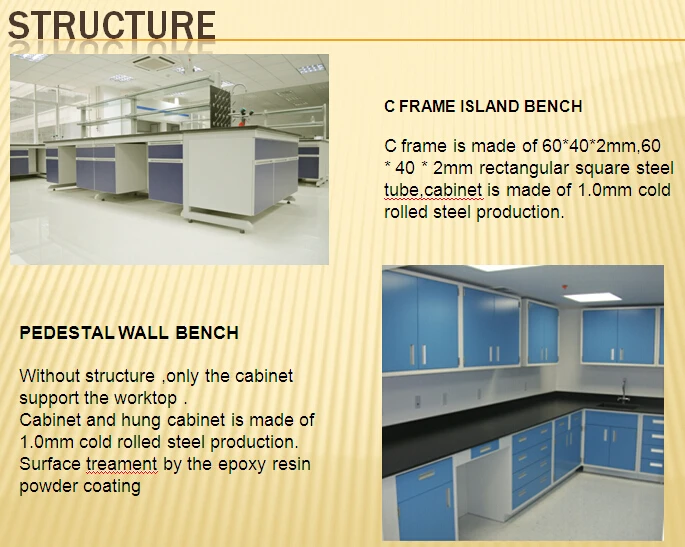 STRUCTURE

C FRAME ISLAND BENCH

C frame is made of 60*40*2mm,60 * 40 * 2mm rectangular square steel tube,cabinet is made of 1.0mm cold rolled steel production.

PEDESTAL WALL BENCH

Without structure ,only the cabinet support the worktop .
Cabinet and hung cabinet is made of 1.0mm cold rolled steel production.
Surface treament by the epoxy resin powder coating